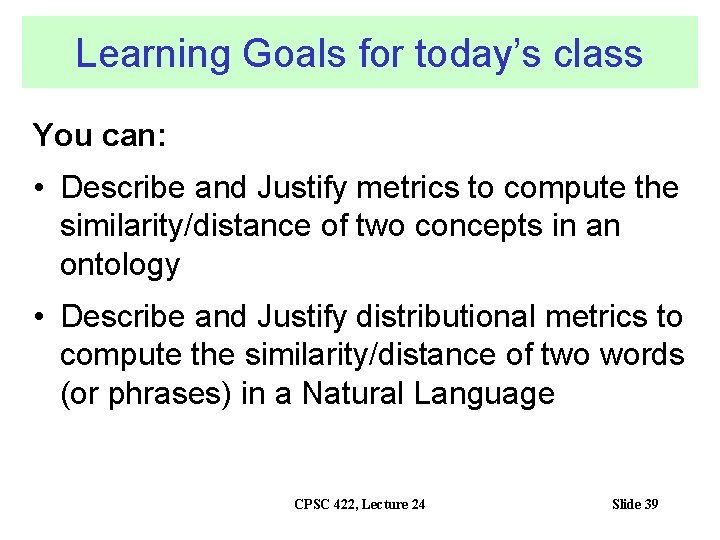 Learning Goals for today's class

You can:

• Describe and Justify metrics to compute the similarity/distance of two concepts in an ontology

• Describe and Justify distributional metrics to compute the similarity/distance of two words (or phrases) in a Natural Language

CPSC 422, Lecture 24

Slide 39